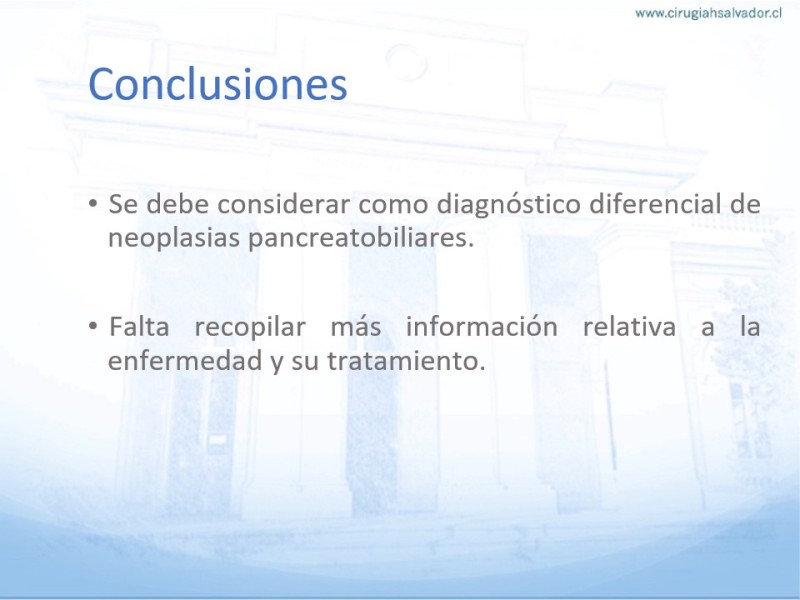 www.cirugiahsalvador.cl

Conclusiones

• Se debe considerar como diagnóstico diferencial de neoplasias pancreatobiliares.

• Falta recopilar más información relativa a la enfermedad y su tratamiento.